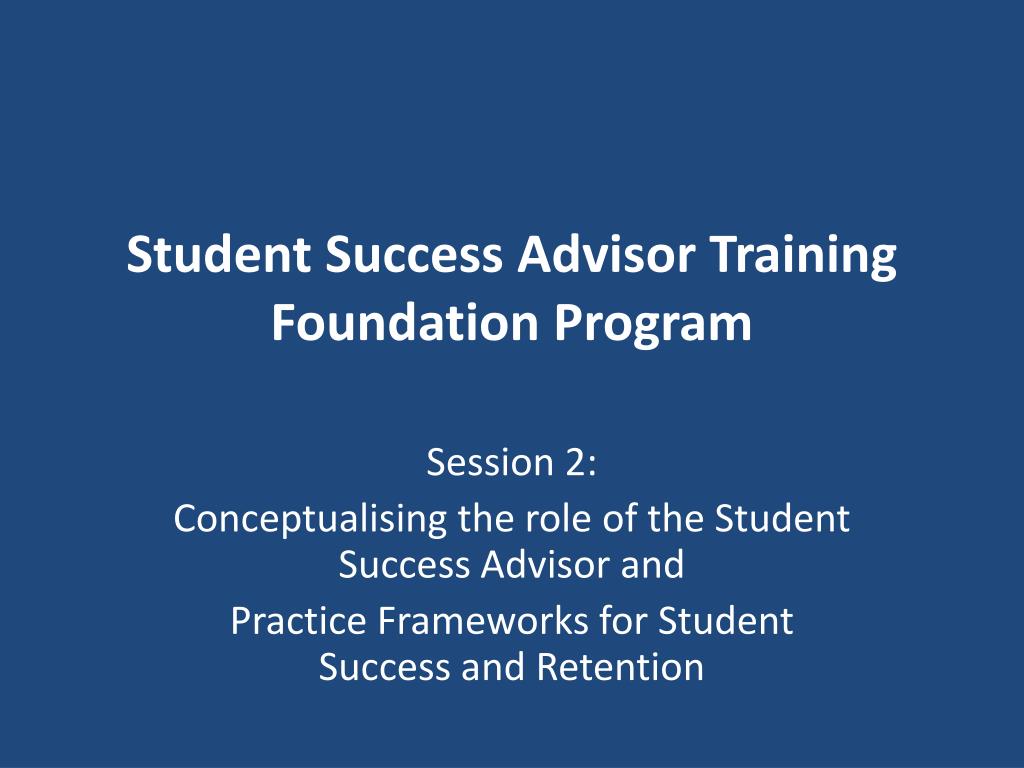 Student Success Advisor Training Foundation Program

Session 2:

Conceptualising the role of the Student Success Advisor and

Practice Frameworks for Student Success and Retention